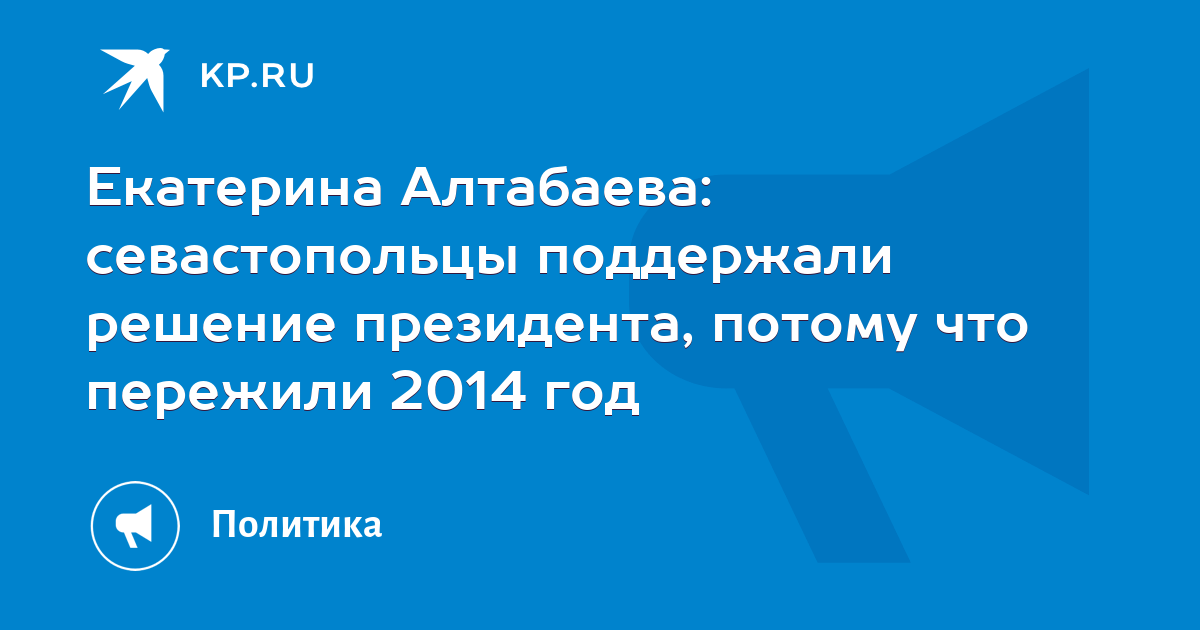 KP.RU

Екатерина Алтабаева: севастопольцы поддержали решение президента, потому что пережили 2014 год

Политика